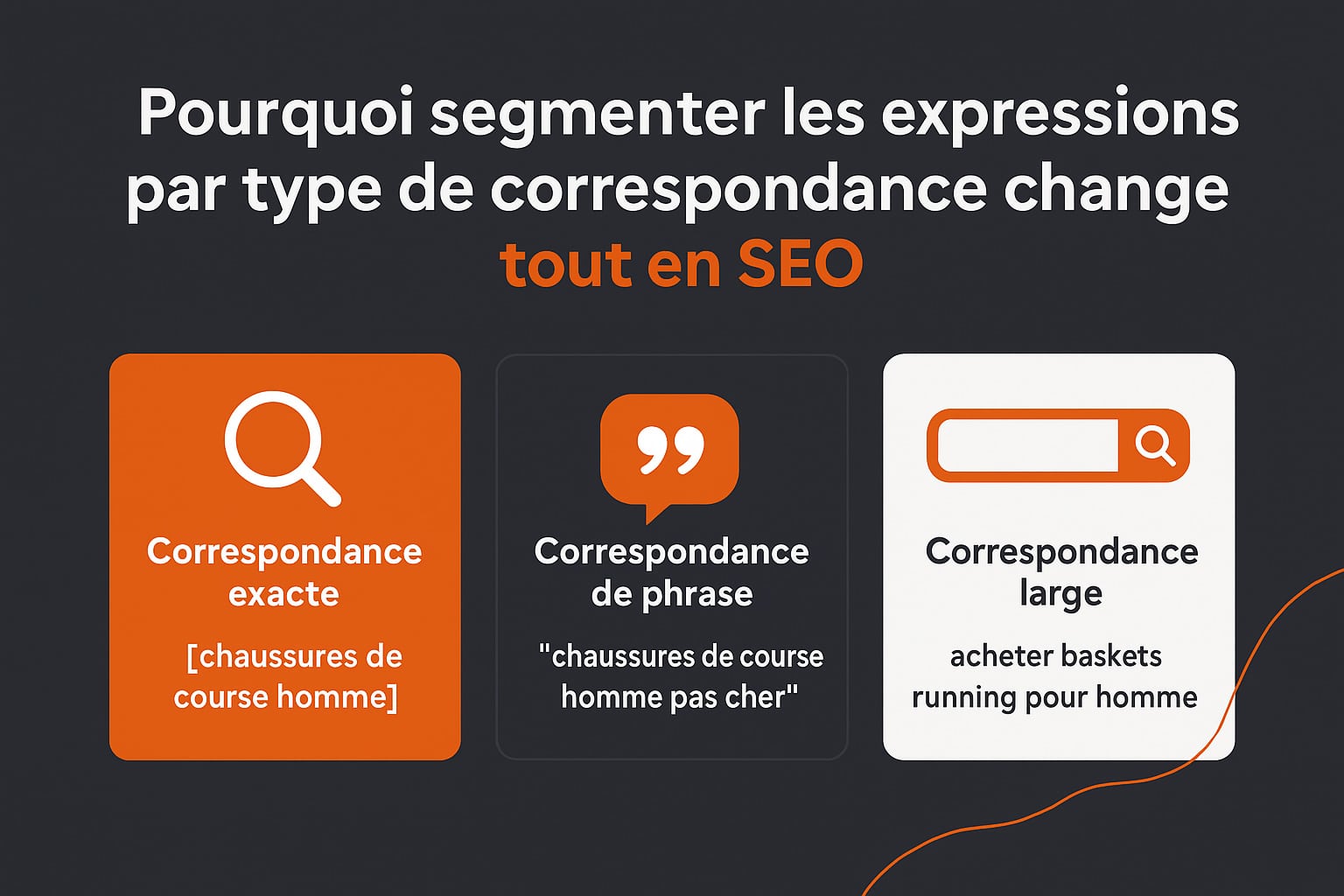 Pourquoi segmenter les expressions par type de correspondance change tout en SEO

Correspondance exacte

[chaussures de course homme]

Correspondance de phrase

"chaussures de course homme pas cher"

Correspondance large

acheter baskets running pour homme